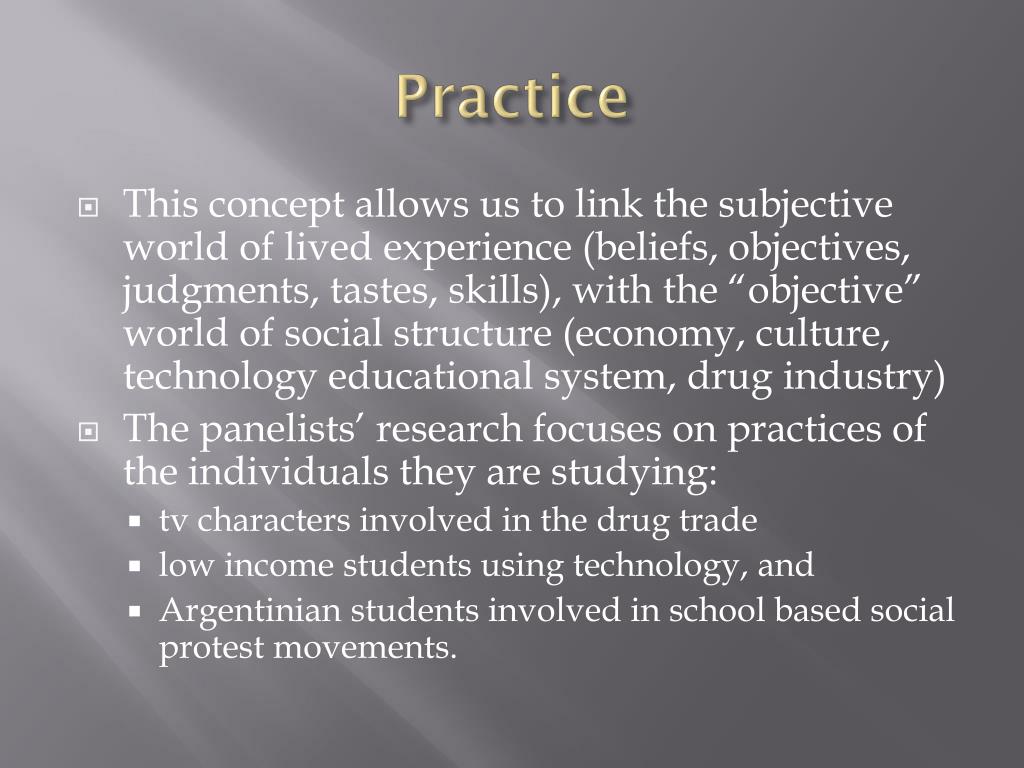 Practice

This concept allows us to link the subjective world of lived experience (beliefs, objectives, judgments, tastes, skills), with the “objective” world of social structure (economy, culture, technology educational system, drug industry)

The panelists’ research focuses on practices of the individuals they are studying:

tv characters involved in the drug trade

low income students using technology, and

Argentinian students involved in school based social protest movements.